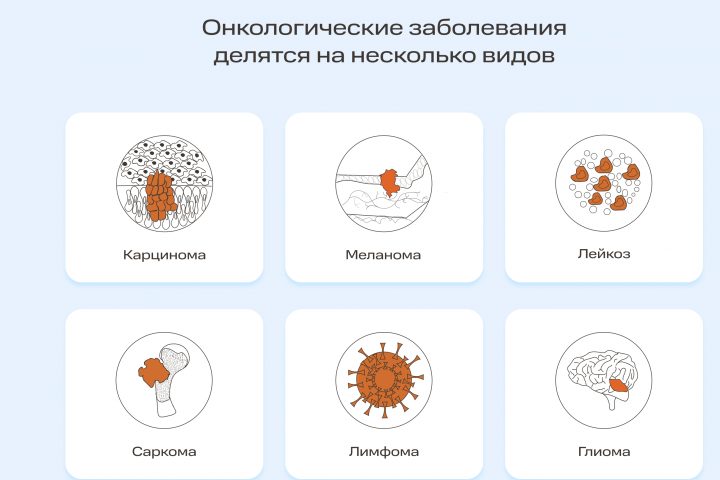 Онкологические заболевания делятся на несколько видов

Карцинома

Меланома

Лейкоз

Саркома

Лимфома

Глиома